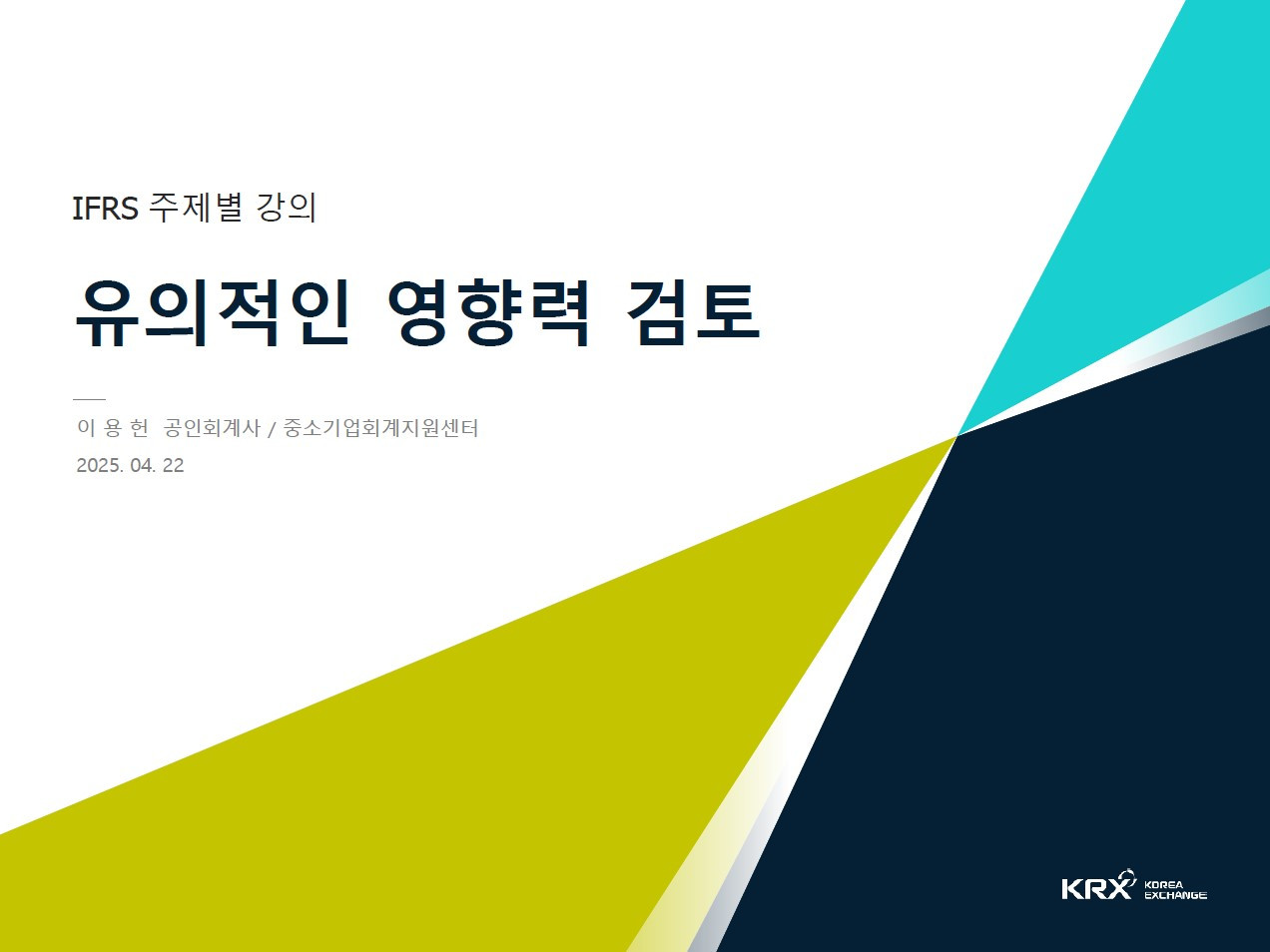 IFRS 주제별 강의

유의적인 영향력 검토

이 용 헌 공인회계사 / 중소기업회계지원센터

2025. 04. 22

KRX KOREA EXCHANGE